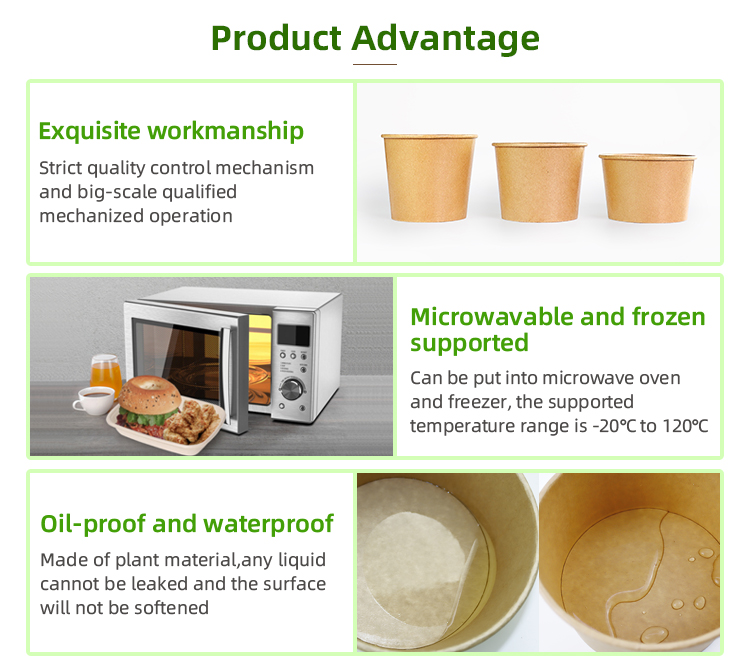 Product Advantage

Exquisite workmanship

Strict quality control mechanism and big-scale qualified mechanized operation

Microwavable and frozen supported

Can be put into microwave oven and freezer, the supported temperature range is -20℃ to 120℃

Oil-proof and waterproof

Made of plant material,any liquid cannot be leaked and the surface will not be softened